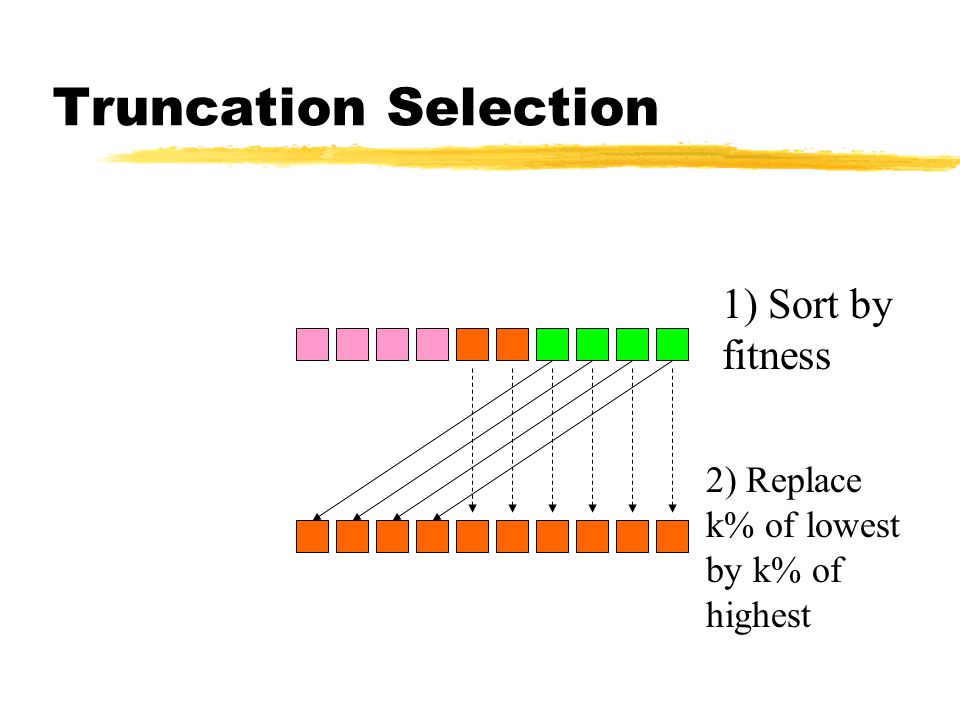 Truncation Selection

1) Sort by fitness

2) Replace k% of lowest by k% of highest